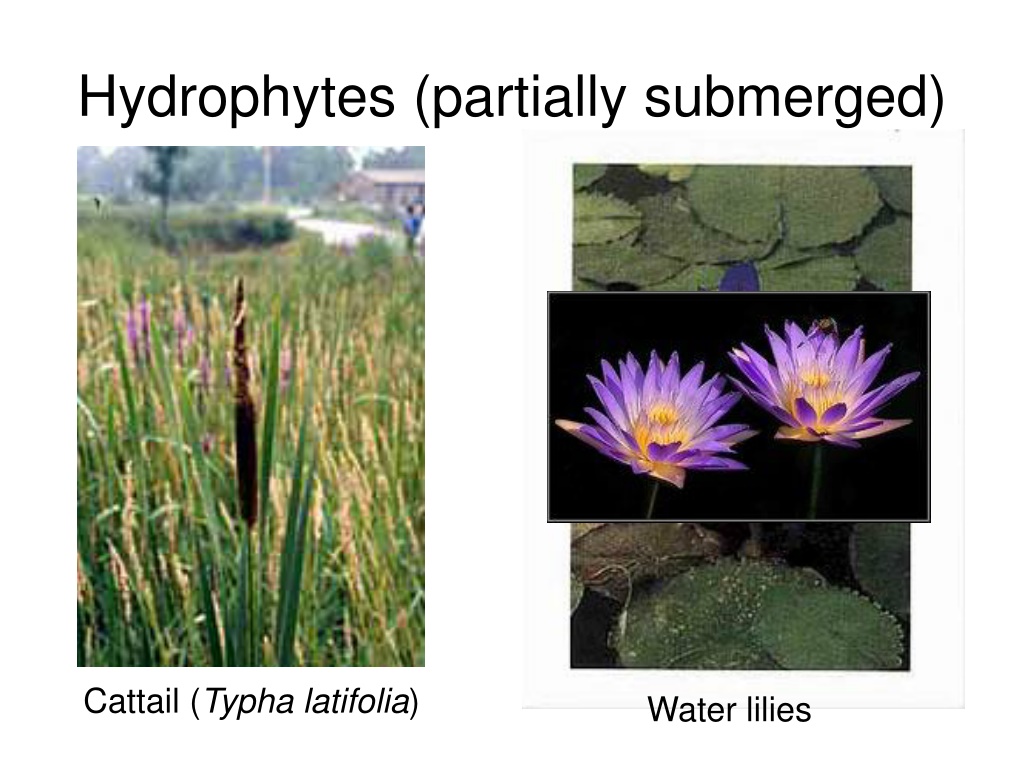 Hydrophytes (partially submerged)

Cattail (Typha latifolia)

Water lilies